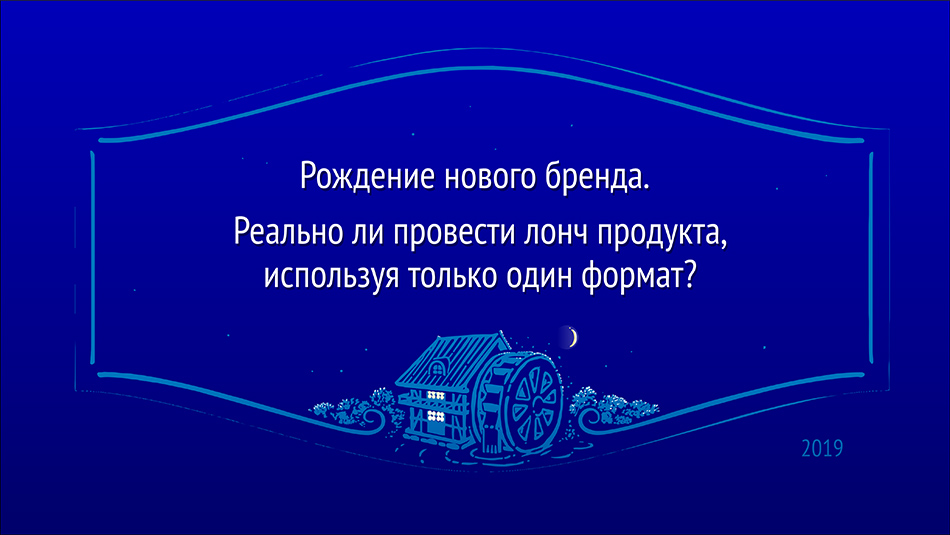 Рождение нового бренда.

Реально ли провести лонч продукта, используя только один формат?

2019